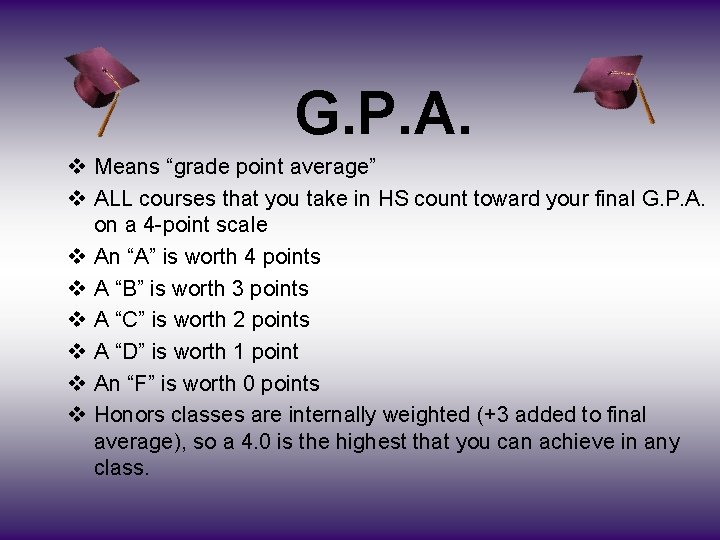 G.P.A.

❖ Means “grade point average”
❖ ALL courses that you take in HS count toward your final G.P.A. on a 4-point scale
❖ An “A” is worth 4 points
❖ A “B” is worth 3 points
❖ A “C” is worth 2 points
❖ A “D” is worth 1 point
❖ An “F” is worth 0 points
❖ Honors classes are internally weighted (+3 added to final average), so a 4.0 is the highest that you can achieve in any class.